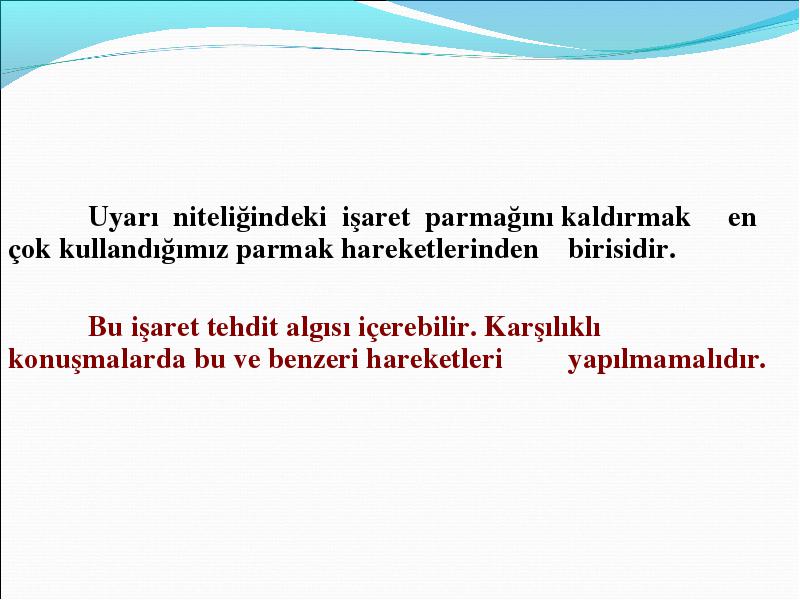 Uyarı niteliğindeki işaret parmağını kaldırmak en çok kullandığımız parmak hareketlerinden birisidir.

Bu işaret tehdit algısı içerebilir. Karşılıklı konuşmalarda bu ve benzeri hareketleri yapılmamalıdır.